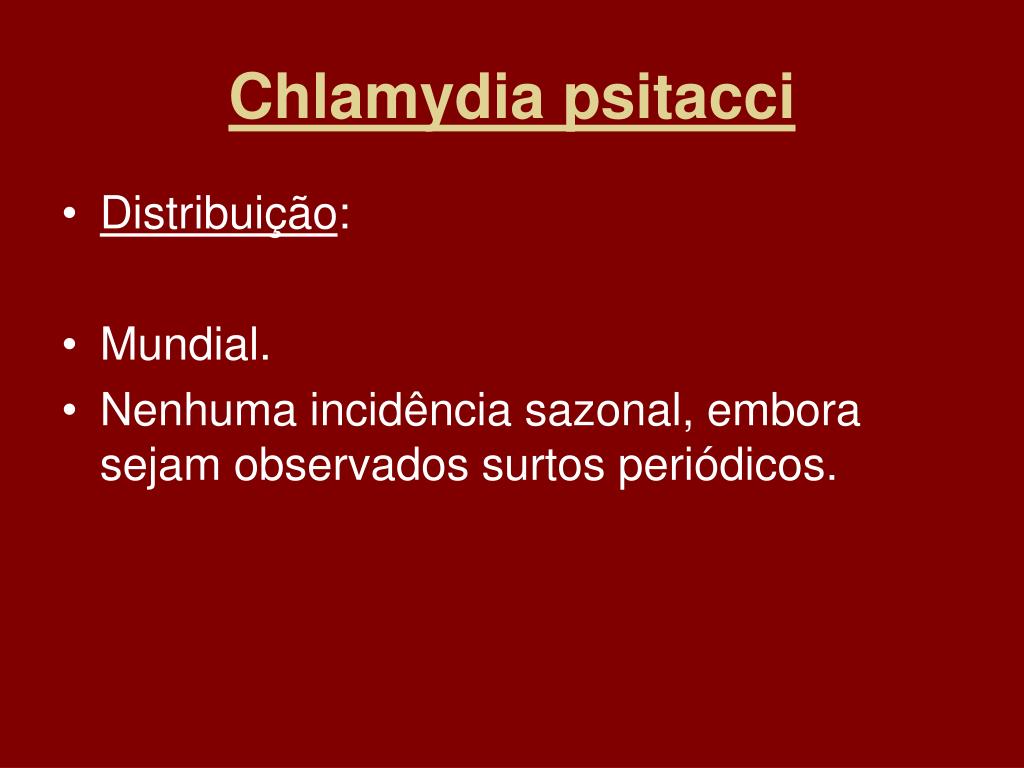 Chlamydia psitacci

• Distribuição:

• Mundial.
• Nenhuma incidência sazonal, embora sejam observados surtos periódicos.